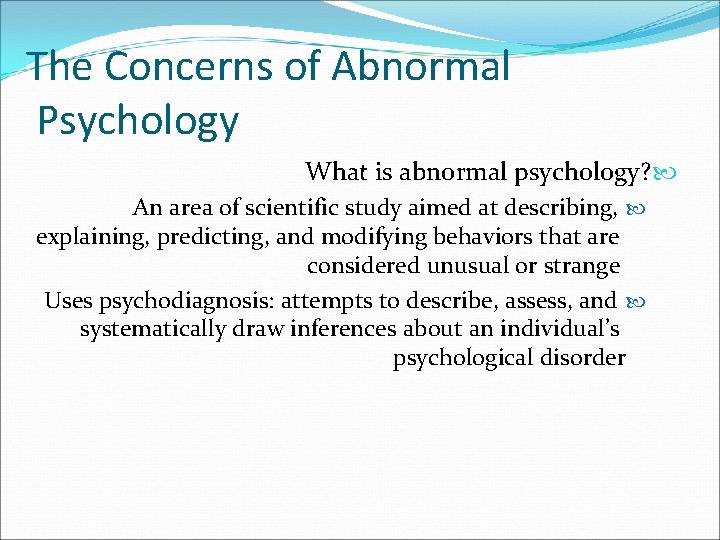 The Concerns of Abnormal Psychology

What is abnormal psychology?

An area of scientific study aimed at describing, explaining, predicting, and modifying behaviors that are considered unusual or strange

Uses psychodiagnosis: attempts to describe, assess, and systematically draw inferences about an individual's psychological disorder